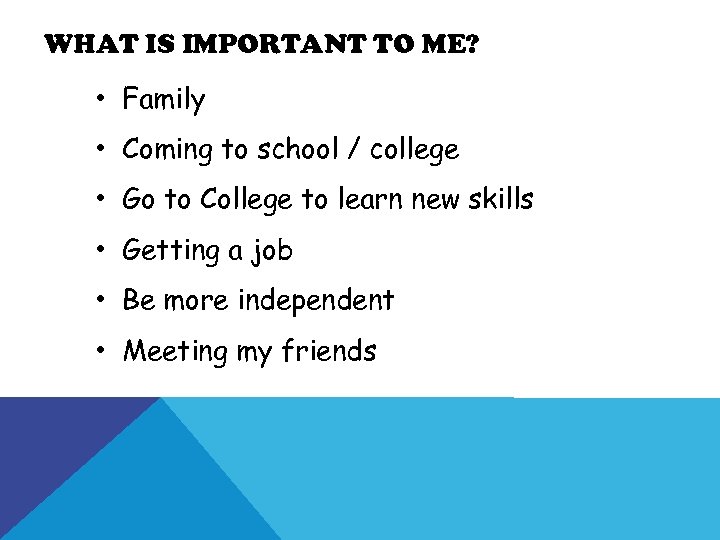 WHAT IS IMPORTANT TO ME?

• Family
• Coming to school / college
• Go to College to learn new skills
• Getting a job
• Be more independent
• Meeting my friends